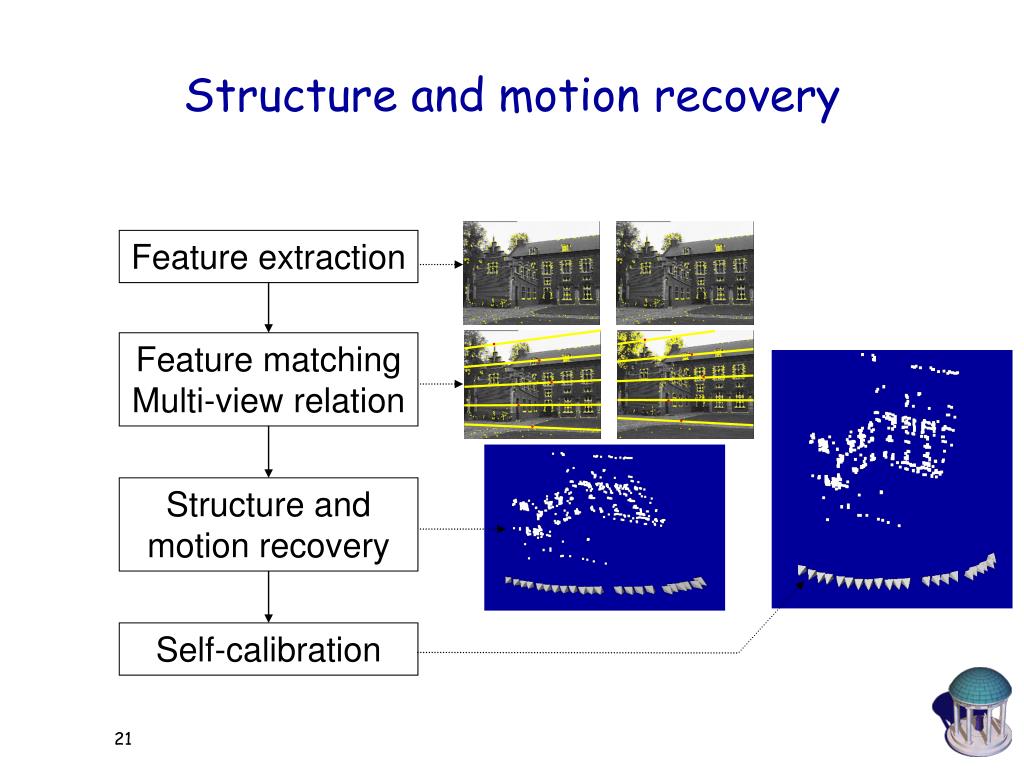 Structure and motion recovery

Feature extraction

Feature matching
Multi-view relation

Structure and motion recovery

Self-calibration

21